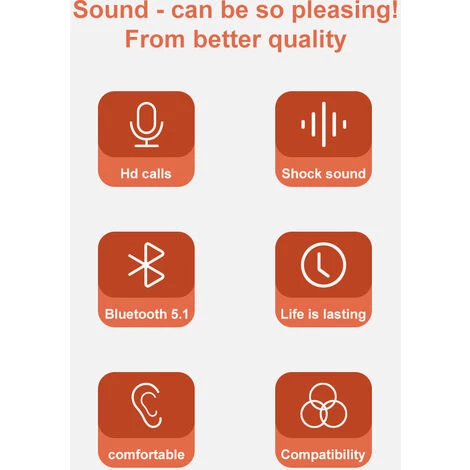 Sound - can be so pleasing!
From better quality

Hd calls

Shock sound

Bluetooth 5.1

Life is lasting

comfortable

Compatibility